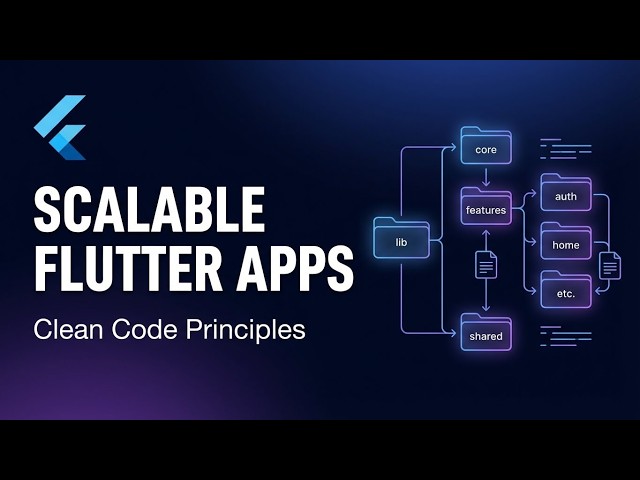 SCALABLE FLUTTER APPS

Clean Code Principles

lib

core

features

shared

auth

home

etc.